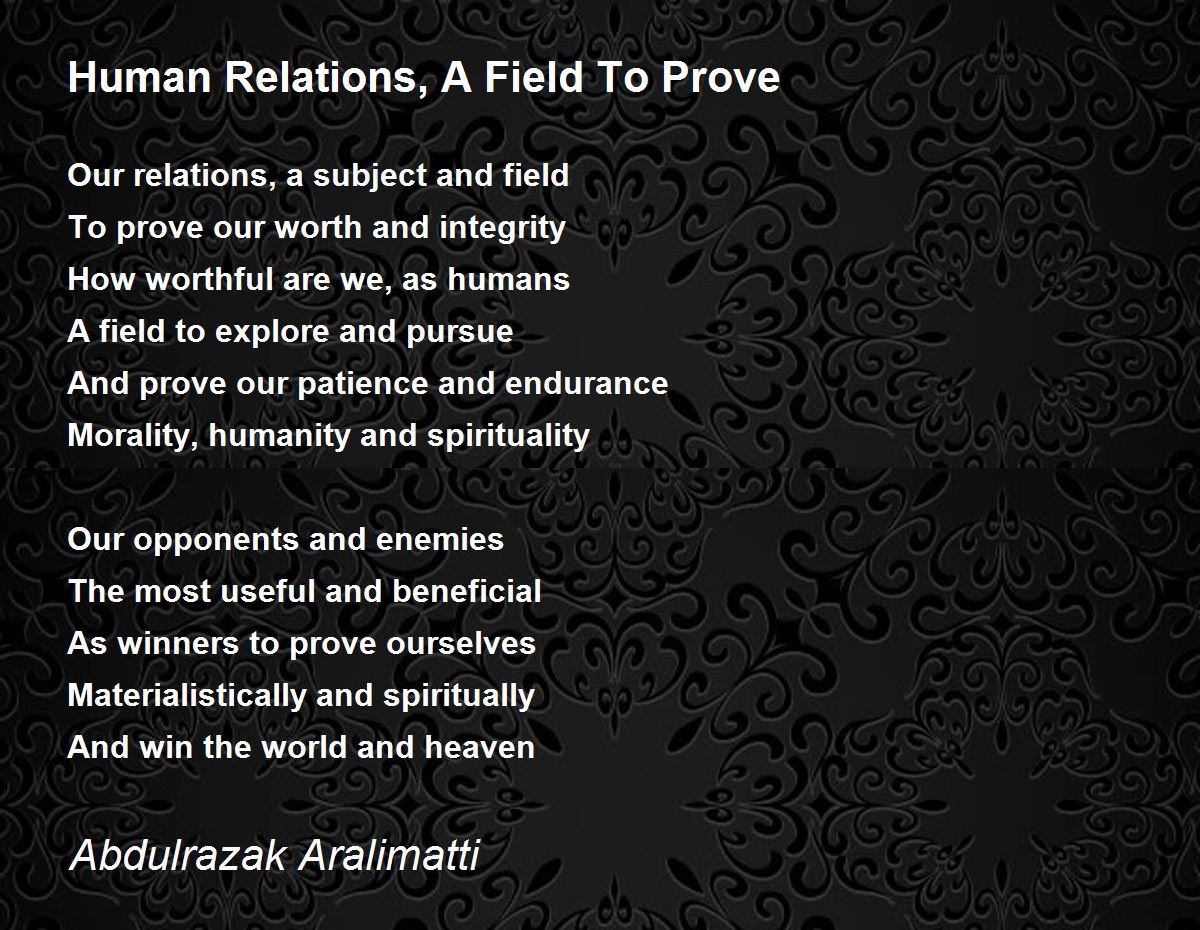 Human Relations, A Field To Prove

Our relations, a subject and field
To prove our worth and integrity
How worthful are we, as humans
A field to explore and pursue
And prove our patience and endurance
Morality, humanity and spirituality

Our opponents and enemies
The most useful and beneficial
As winners to prove ourselves
Materialistically and spiritually
And win the world and heaven

Abdulrazak Aralimatti